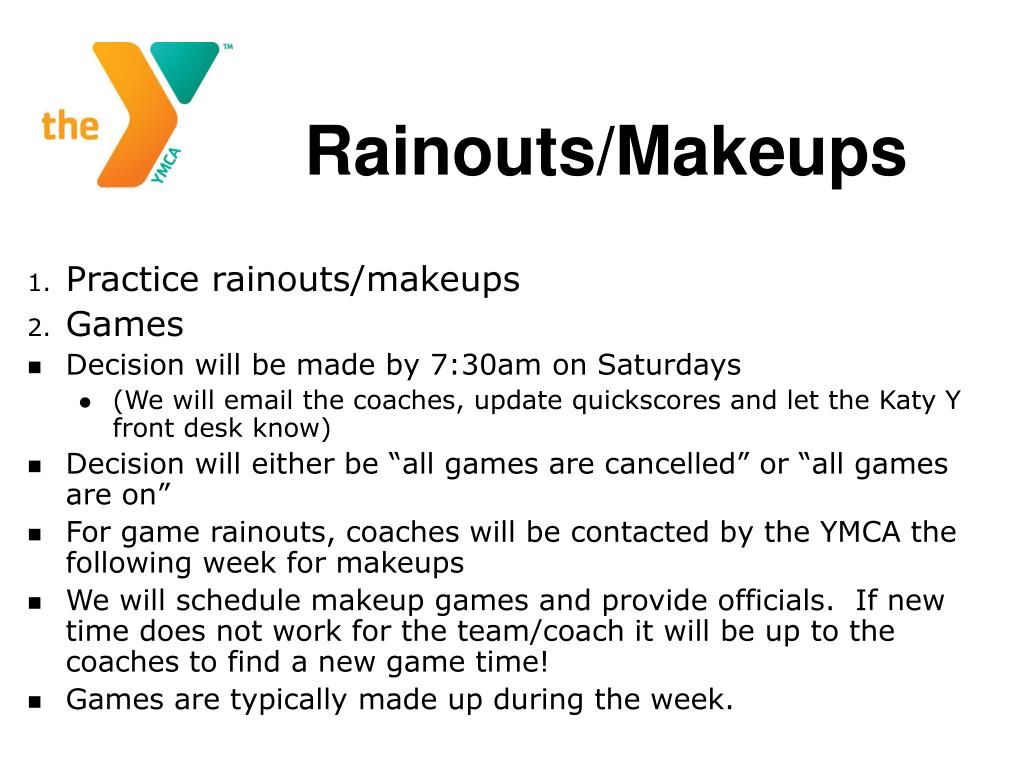 the YMCA ™

Rainouts/Makeups

1. Practice rainouts/makeups
2. Games
- Decision will be made by 7:30am on Saturdays
  - (We will email the coaches, update quickscores and let the Katy Y front desk know)
- Decision will either be “all games are cancelled” or “all games are on”
- For game rainouts, coaches will be contacted by the YMCA the following week for makeups
- We will schedule makeup games and provide officials. If new time does not work for the team/coach it will be up to the coaches to find a new game time!
- Games are typically made up during the week.